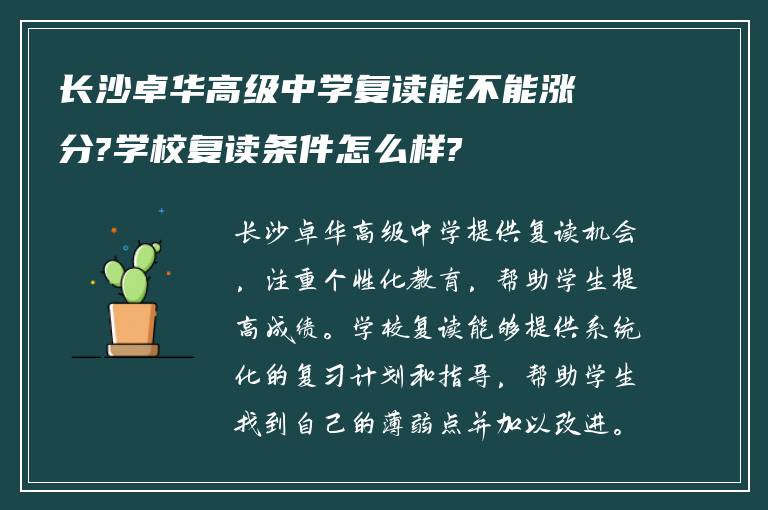 长沙卓华高级中学复读能不能涨分?学校复读条件怎么样?

长沙卓华高级中学提供复读机会，注重个性化教育，帮助学生提高成绩。学校复读能够提供系统化的复习计划和指导，帮助学生找到自己的薄弱点并加以改进。